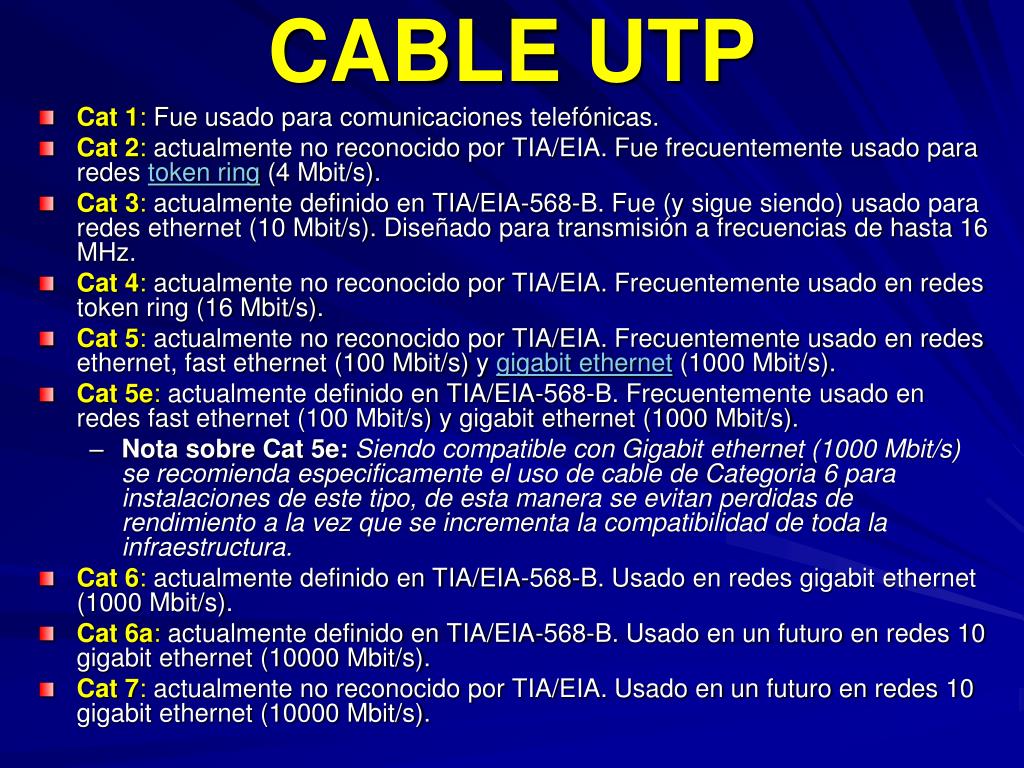 CABLE UTP

Cat 1: Fue usado para comunicaciones telefónicas.

Cat 2: actualmente no reconocido por TIA/EIA. Fue frecuentemente usado para redes token ring (4 Mbit/s).

Cat 3: actualmente definido en TIA/EIA-568-B. Fue (y sigue siendo) usado para redes ethernet (10 Mbit/s). Diseñado para transmisión a frecuencias de hasta 16 MHz.

Cat 4: actualmente no reconocido por TIA/EIA. Frecuentemente usado en redes token ring (16 Mbit/s).

Cat 5: actualmente no reconocido por TIA/EIA. Frecuentemente usado en redes ethernet, fast ethernet (100 Mbit/s) y gigabit ethernet (1000 Mbit/s).

Cat 5e: actualmente definido en TIA/EIA-568-B. Frecuentemente usado en redes fast ethernet (100 Mbit/s) y gigabit ethernet (1000 Mbit/s).

– Nota sobre Cat 5e: Siendo compatible con Gigabit ethernet (1000 Mbit/s) se recomienda especificamente el uso de cable de Categoria 6 para instalaciones de este tipo, de esta manera se evitan perdidas de rendimiento a la vez que se incrementa la compatibilidad de toda la infraestructura.

Cat 6: actualmente definido en TIA/EIA-568-B. Usado en redes gigabit ethernet (1000 Mbit/s).

Cat 6a: actualmente definido en TIA/EIA-568-B. Usado en un futuro en redes 10 gigabit ethernet (10000 Mbit/s).

Cat 7: actualmente no reconocido por TIA/EIA. Usado en un futuro en redes 10 gigabit ethernet (10000 Mbit/s).